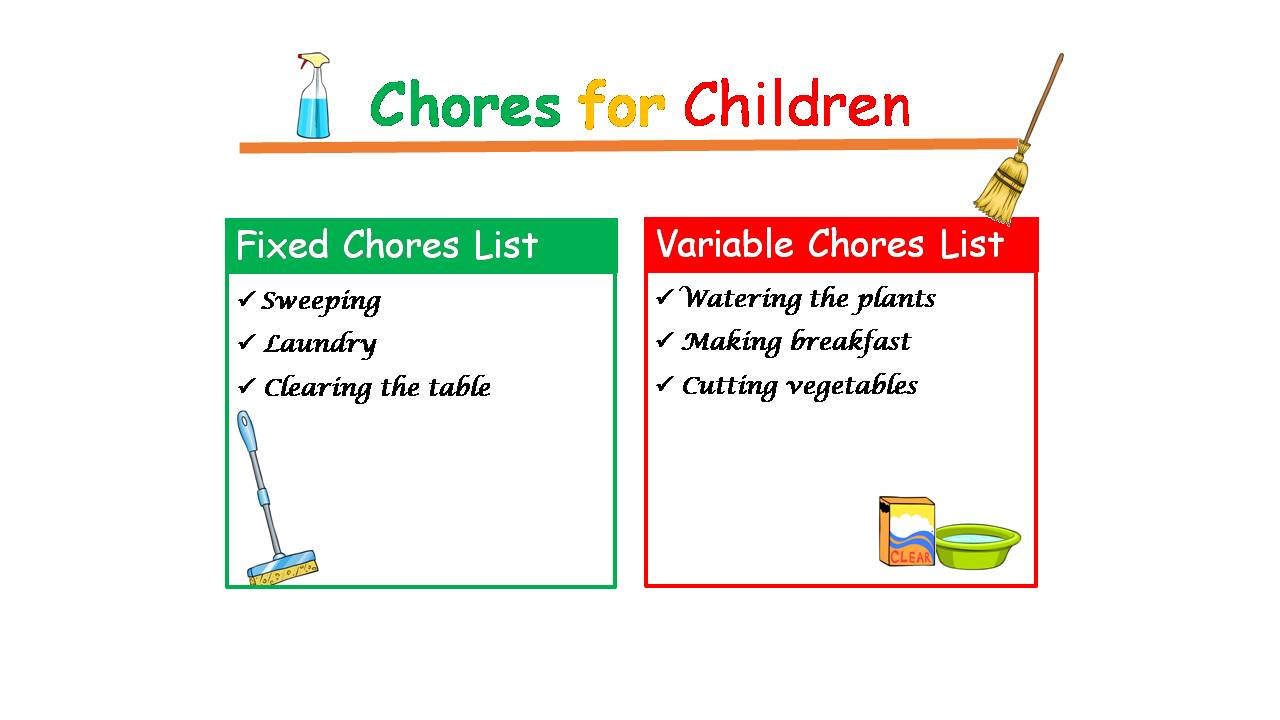 Chores for Children

Fixed Chores List

✓ Sweeping
✓ Laundry
✓ Clearing the table

Variable Chores List

✓ Watering the plants
✓ Making breakfast
✓ Cutting vegetables

CLEAR